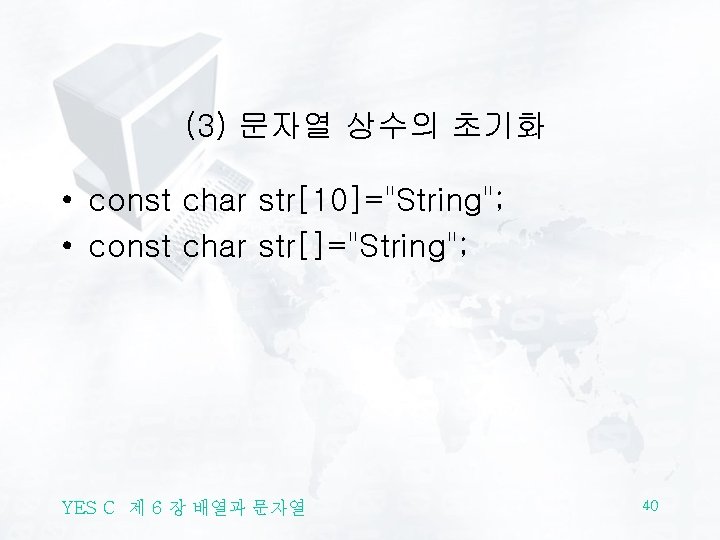 (3) 문자열 상수의 초기화

• const char str[10]="String";
• const char str[]="String";

YES C 제 6 장 배열과 문자열

40